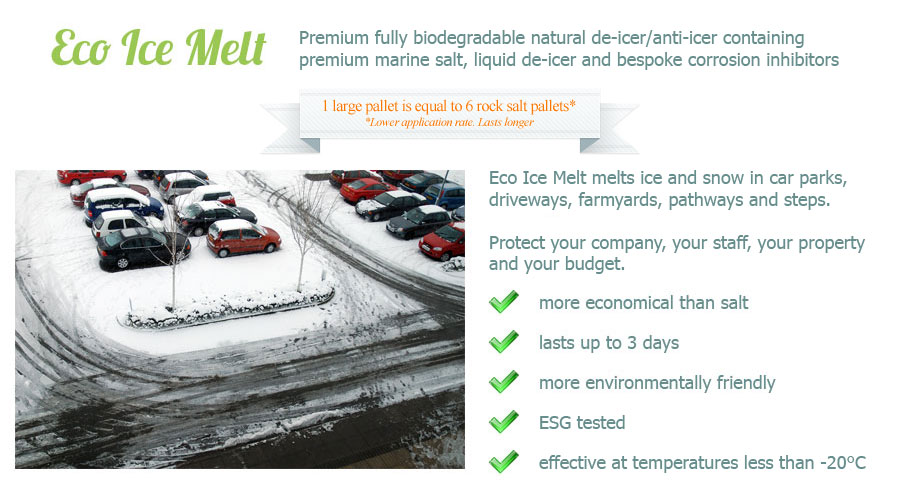 Eco Ice Melt

Premium fully biodegradable natural de-icer/anti-icer containing premium marine salt, liquid de-icer and bespoke corrosion inhibitors

1 large pallet is equal to 6 rock salt pallets*
*Lower application rate. Lasts longer

Eco Ice Melt melts ice and snow in car parks, driveways, farmyards, pathways and steps.

Protect your company, your staff, your property and your budget.

more economical than salt

lasts up to 3 days

more environmentally friendly

ESG tested

effective at temperatures less than -20°C